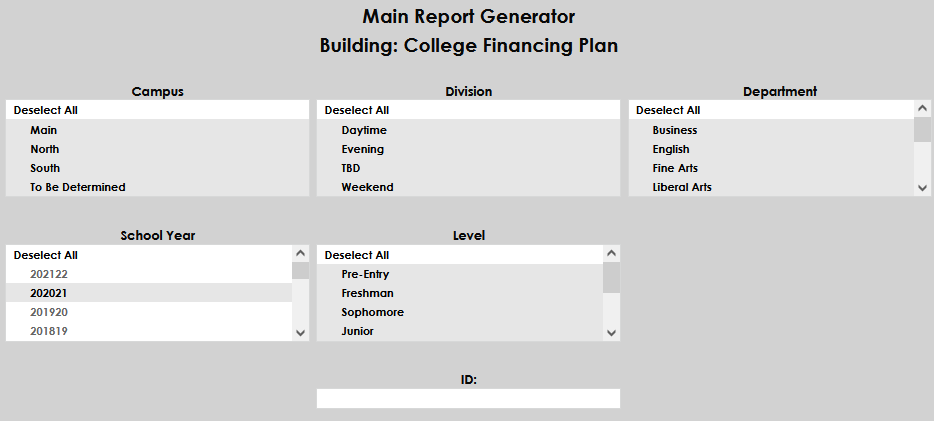 Main Report Generator
Building: College Financing Plan

Campus
Deselect All
Main
North
South
To Be Determined

Division
Deselect All
Daytime
Evening
TBD
Weekend

Department
Deselect All
Business
English
Fine Arts
Liberal Arts

School Year
Deselect All
202122
202021
201920
201819

Level
Deselect All
Pre-Entry
Freshman
Sophomore
Junior

ID: